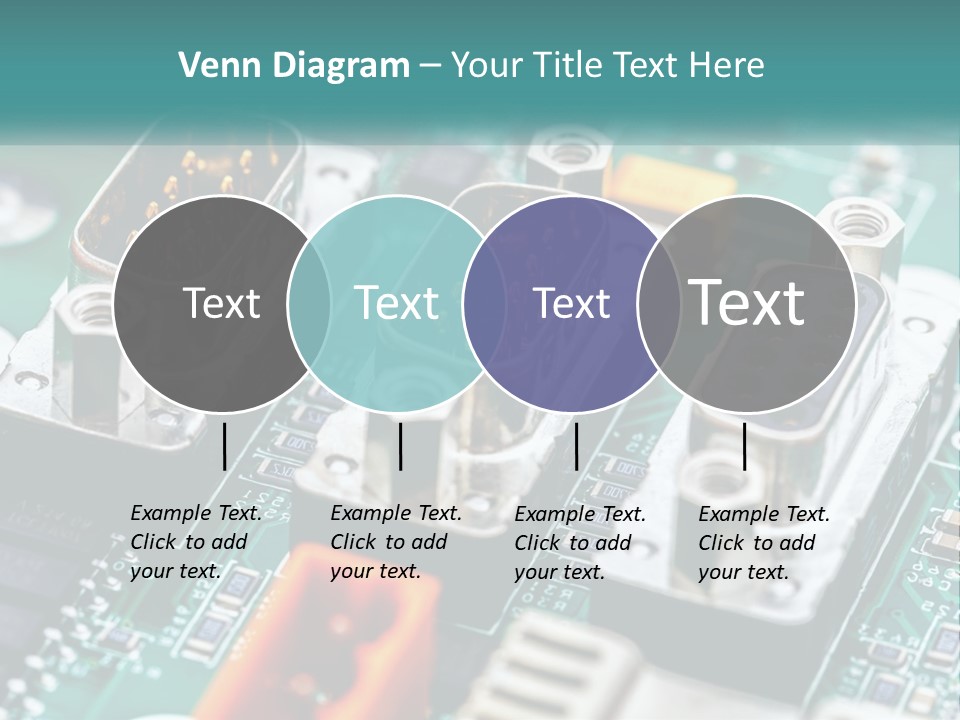 Venn Diagram – Your Title Text Here

Text

Text

Text

Text

Example Text. Click to add your text.

Example Text. Click to add your text.

Example Text. Click to add your text.

Example Text. Click to add your text.